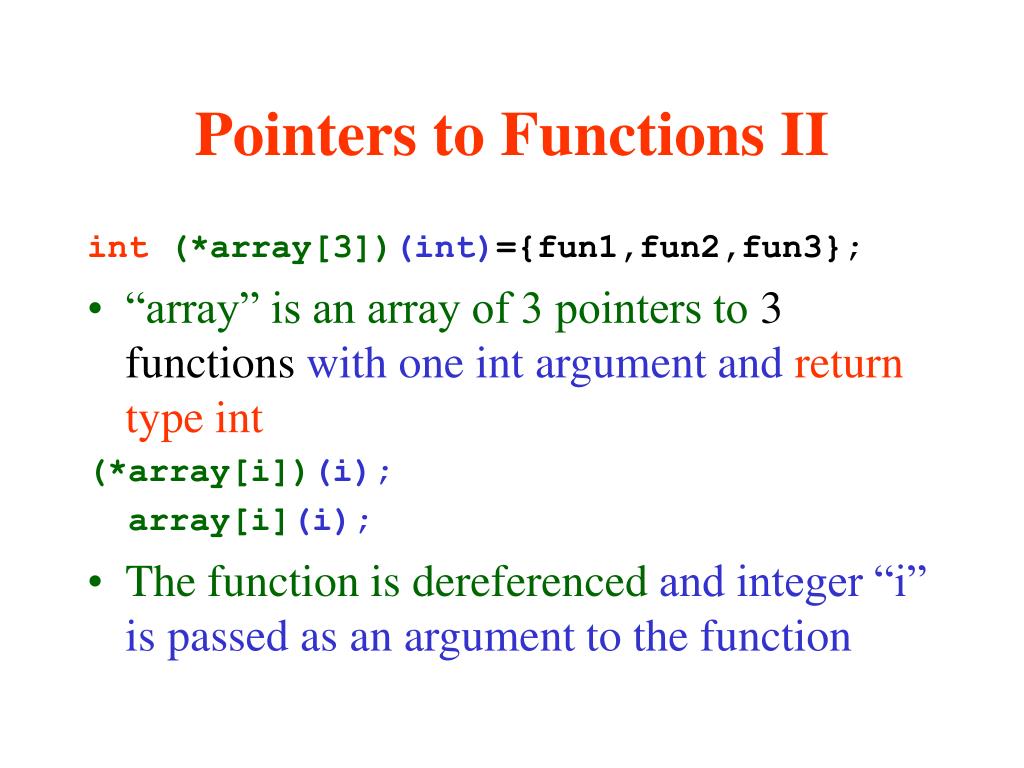 Pointers to Functions II

int (*array[3])(int)={fun1,fun2,fun3};

• “array” is an array of 3 pointers to 3 functions with one int argument and return type int

(*array[i])(i);
array[i](i);

• The function is dereferenced and integer “i” is passed as an argument to the function